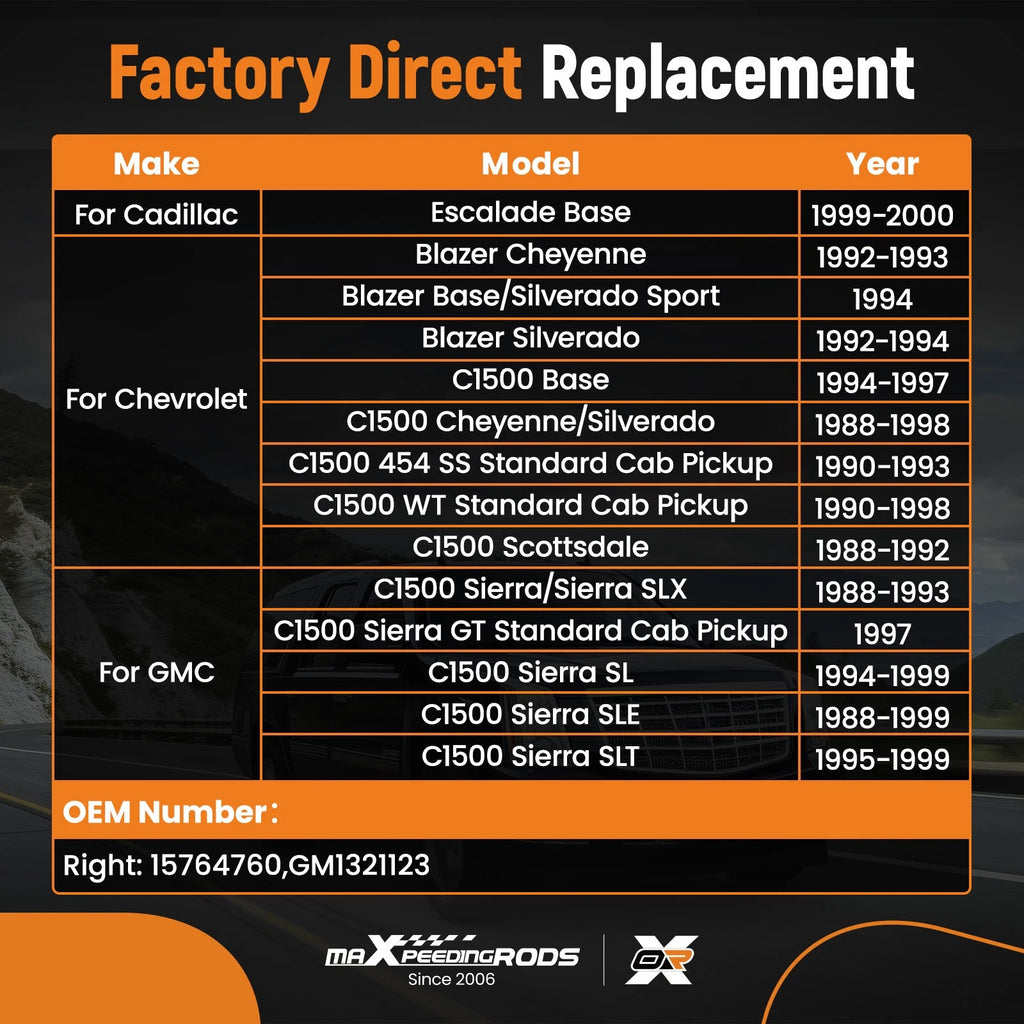 Factory Direct Replacement

| Make | Model | Year |
|---|---|---|
| For Cadillac | Escalade Base | 1999-2000 |
| For Chevrolet | Blazer Cheyenne | 1992-1993 |
| | Blazer Base/Silverado Sport | 1994 |
| | Blazer Silverado | 1992-1994 |
| | C1500 Base | 1994-1997 |
| | C1500 Cheyenne/Silverado | 1988-1998 |
| | C1500 454 SS Standard Cab Pickup | 1990-1993 |
| | C1500 WT Standard Cab Pickup | 1990-1998 |
| | C1500 Scottsdale | 1988-1992 |
| For GMC | C1500 Sierra/Sierra SLX | 1988-1993 |
| | C1500 Sierra GT Standard Cab Pickup | 1997 |
| | C1500 Sierra SL | 1994-1999 |
| | C1500 Sierra SLE | 1988-1999 |
| | C1500 Sierra SLT | 1995-1999 |

OEM Number：

Right: 15764760,GM1321123

maXpeedingRODS
Since 2006

OR